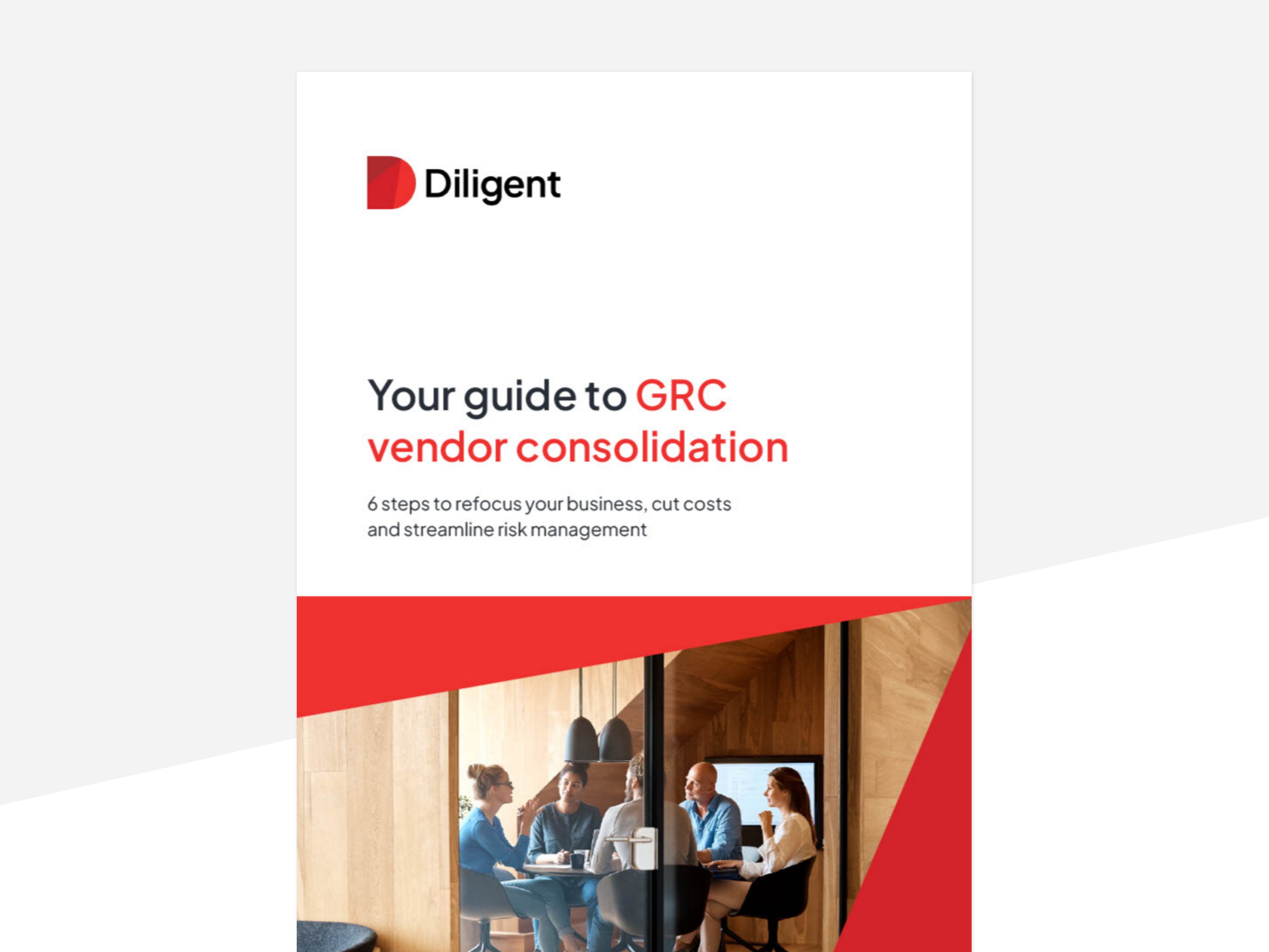 Diligent

Your guide to GRC vendor consolidation

6 steps to refocus your business, cut costs and streamline risk management